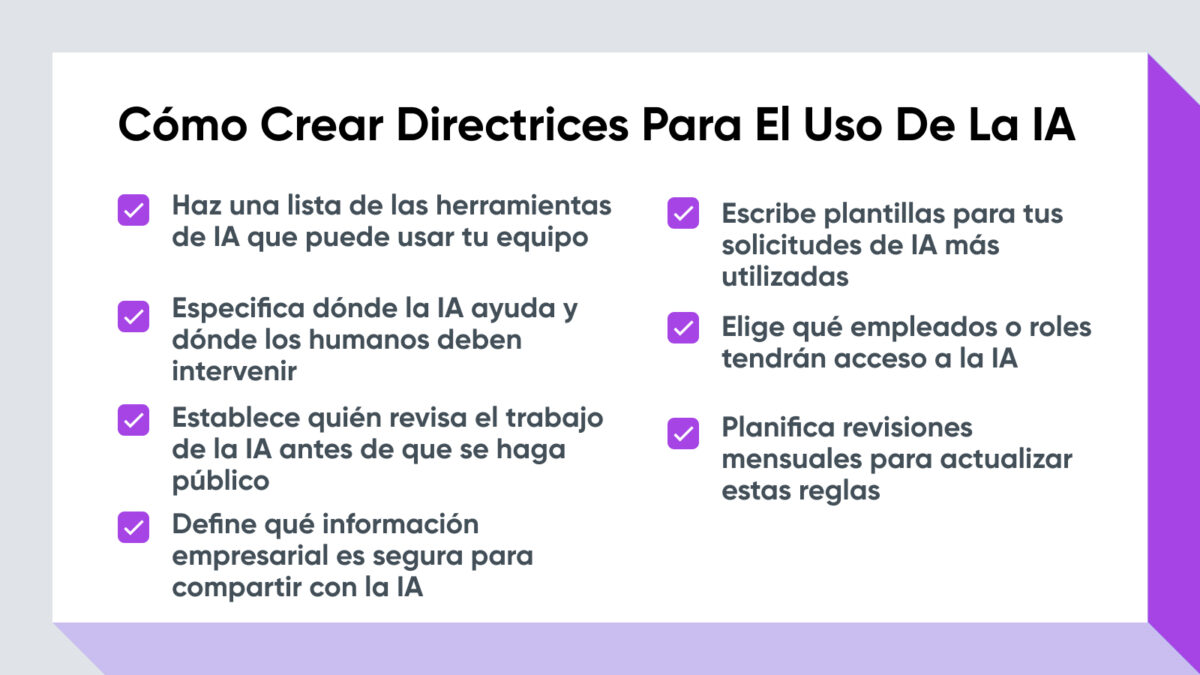 Cómo Crear Directrices Para El Uso De La IA

Haz una lista de las herramientas de IA que puede usar tu equipo

Especifica dónde la IA ayuda y dónde los humanos deben intervenir

Establece quién revisa el trabajo de la IA antes de que se haga público

Define qué información empresarial es segura para compartir con la IA

Escribe plantillas para tus solicitudes de IA más utilizadas

Elige qué empleados o roles tendrán acceso a la IA

Planifica revisiones mensuales para actualizar estas reglas